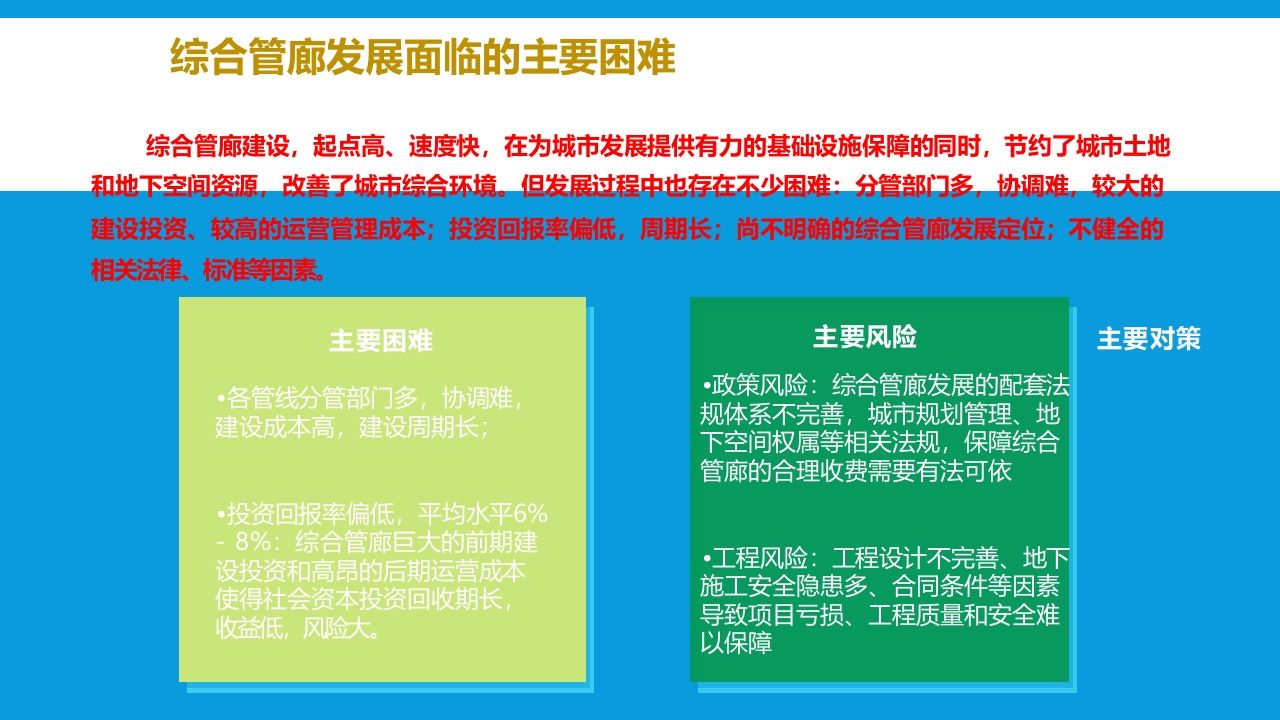 综合管廊发展面临的主要困难

综合管廊建设，起点高、速度快，在为城市发展提供有力的基础设施保障的同时，节约了城市土地和地下空间资源，改善了城市综合环境。但发展过程中也存在不少困难：分管部门多，协调难，较大的建设投资、较高的运营管理成本；投资回报率偏低，周期长；尚不明确的综合管廊发展定位；不健全的相关法律、标准等因素。

主要困难

•各管线分管部门多，协调难，建设成本高，建设周期长；

•投资回报率偏低，平均水平6% - 8%：综合管廊巨大的前期建设投资和高昂的后期运营成本使得社会资本投资回收期长，收益低，风险大。

主要风险

•政策风险：综合管廊发展的配套法规体系不完善，城市规划管理、地下空间权属等相关法规，保障综合管廊的合理收费需要有法可依

•工程风险：工程设计不完善、地下施工安全隐患多、合同条件等因素导致项目亏损、工程质量和安全难以保障

主要对策